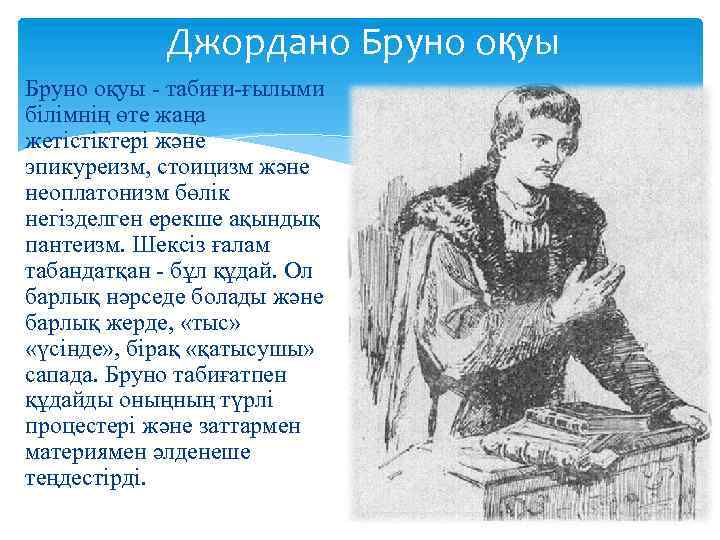 Джордано Бруно оқуы

Бруно оқуы - табиғи-ғылыми білімнің өте жаңа жетістіктері және эпикуреизм, стоицизм және неоплатонизм бөлік негізделген ерекше ақындық пантеизм. Шексіз ғалам табандатқан - бұл құдай. Ол барлық нәрседе болады және барлық жерде, «тыс» «үсінде», бірақ «қатысушы» сапада. Бруно табиғатпен құдайды оныңның түрлі процестері және заттармен материямен әлденеше теңдестірді.